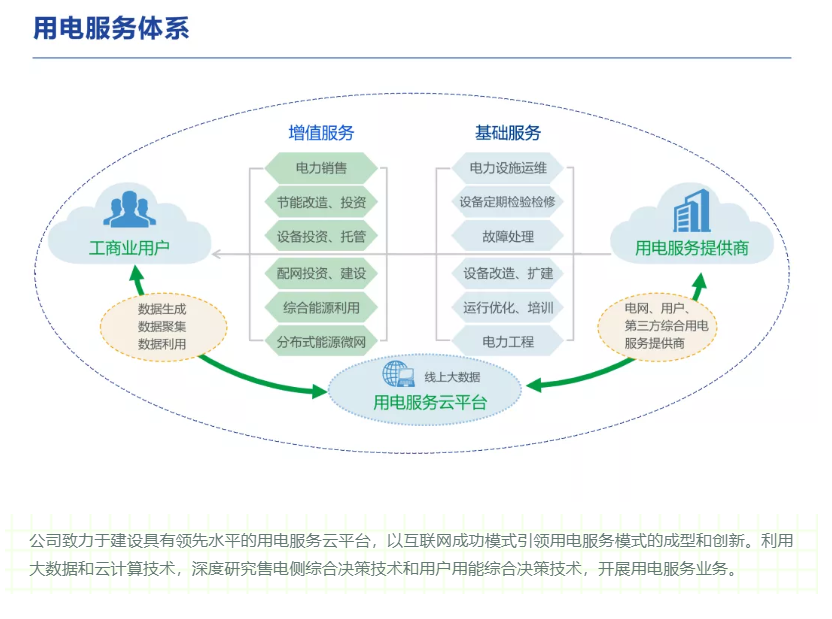 用电服务体系

增值服务

电力销售

节能改造、投资

设备投资、托管

配网投资、建设

综合能源利用

分布式能源微网

基础服务

电力设施运维

设备定期检验检修

故障处理

设备改造、扩建

运行优化、培训

电力工程

工商业用户

用电服务提供商

数据生成
数据聚集
数据利用

电网、用户、
第三方综合用电
服务提供商

线上大数据

用电服务云平台

公司致力于建设具有领先水平的用电服务云平台，以互联网成功模式引领用电服务模式的成型和创新。利用大数据和云计算技术，深度研究售电侧综合决策技术和用户用能综合决策技术，开展用电服务业务。